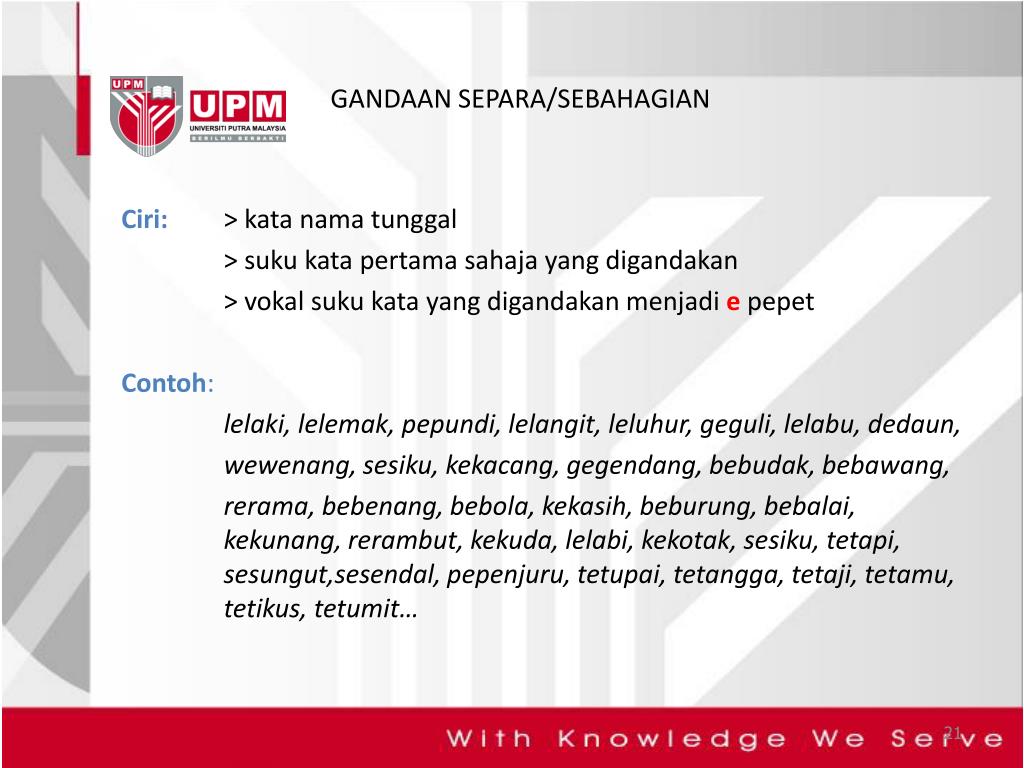 UPM
UPM
UNIVERSITI PUTRA MALAYSIA
BERILMU BERBAKTI

GANDAAN SEPARA/SEBAHAGIAN

Ciri: > kata nama tunggal
> suku kata pertama sahaja yang digandakan
> vokal suku kata yang digandakan menjadi e pepet

Contoh:
lelaki, lelemak, pepundi, lelangit, leluhur, geguli, lelabu, dedaun, wewenang, sesiku, kekacang, gegendang, bebudak, bebawang, rerama, bebenang, bebola, kekasih, beburung, bebalai, kekunang, rerambut, kekuda, lelabi, kekotak, sesiku, tetapi, sesungut,sesendal, pepenjuru, tetupai, tetangga, tetaji, tetamu, tetikus, tetumit…

With Knowledge We Serve

21